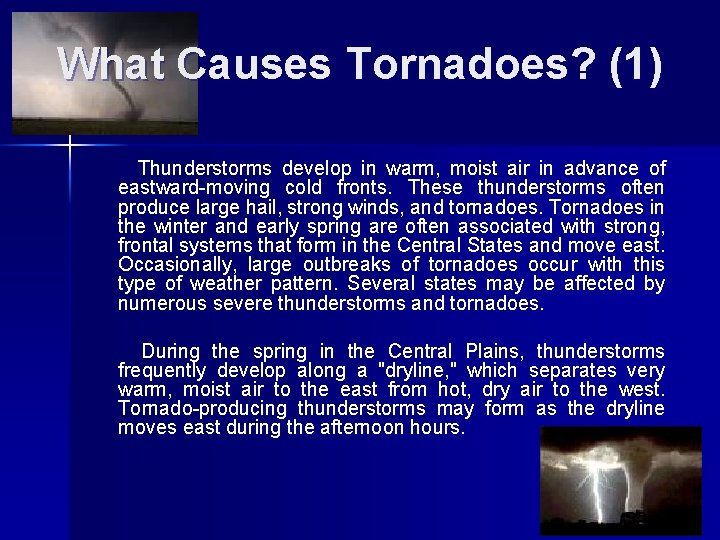 What Causes Tornadoes? (1)

Thunderstorms develop in warm, moist air in advance of eastward-moving cold fronts. These thunderstorms often produce large hail, strong winds, and tornadoes. Tornadoes in the winter and early spring are often associated with strong, frontal systems that form in the Central States and move east. Occasionally, large outbreaks of tornadoes occur with this type of weather pattern. Several states may be affected by numerous severe thunderstorms and tornadoes.

During the spring in the Central Plains, thunderstorms frequently develop along a "dryline," which separates very warm, moist air to the east from hot, dry air to the west. Tornado-producing thunderstorms may form as the dryline moves east during the afternoon hours.